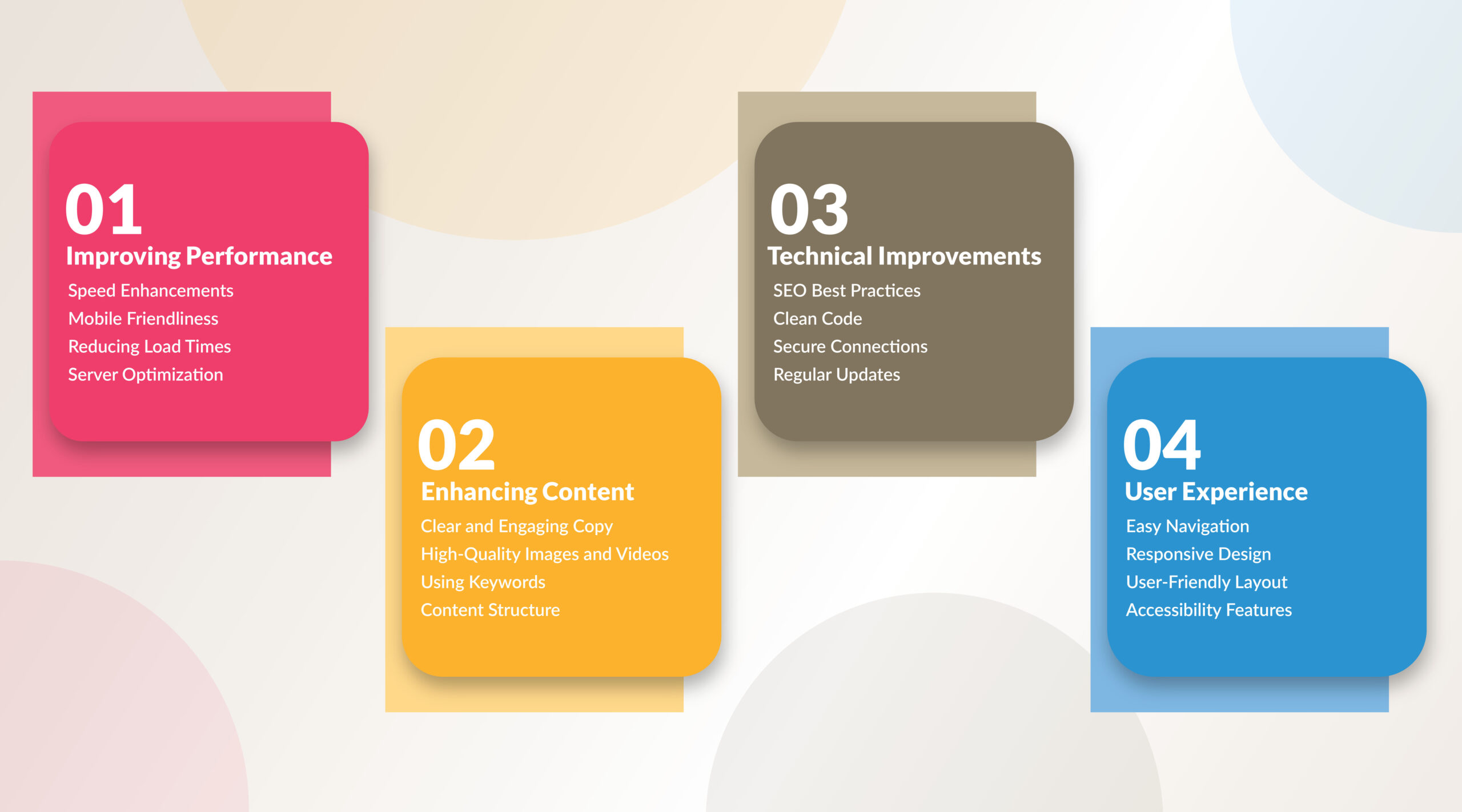 01
Improving Performance
Speed Enhancements
Mobile Friendliness
Reducing Load Times
Server Optimization

02
Enhancing Content
Clear and Engaging Copy
High-Quality Images and Videos
Using Keywords
Content Structure

03
Technical Improvements
SEO Best Practices
Clean Code
Secure Connections
Regular Updates

04
User Experience
Easy Navigation
Responsive Design
User-Friendly Layout
Accessibility Features